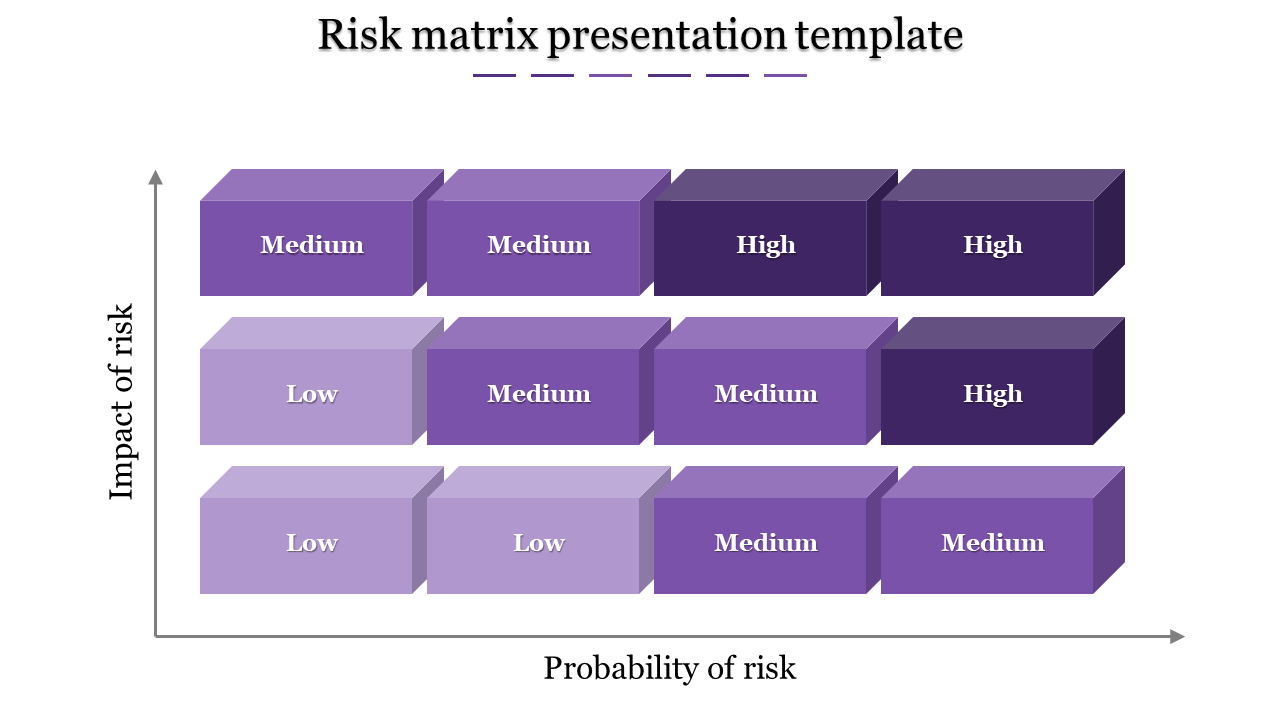 Risk matrix presentation template

Impact of risk

| Medium | Medium | High | High |
|---|---|---|---|
| Low | Medium | Medium | High |
| Low | Low | Medium | Medium |

Probability of risk